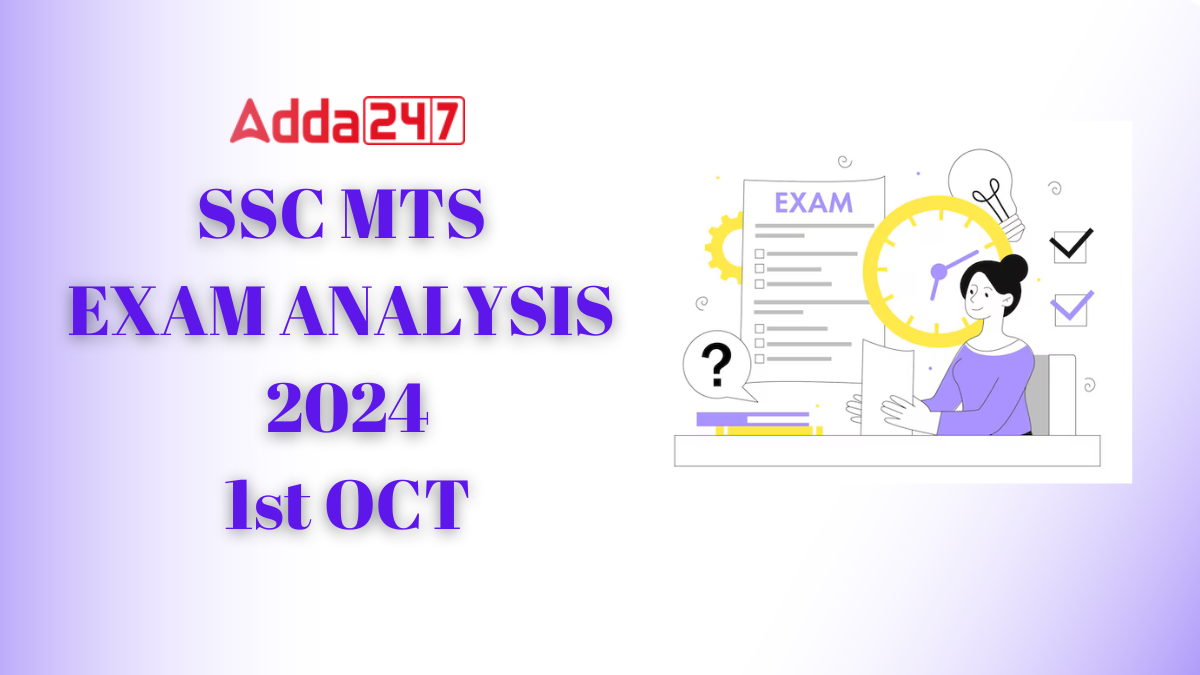 Adda247

SSC MTS
EXAM ANALYSIS
2024
1st OCT

EXAM

?